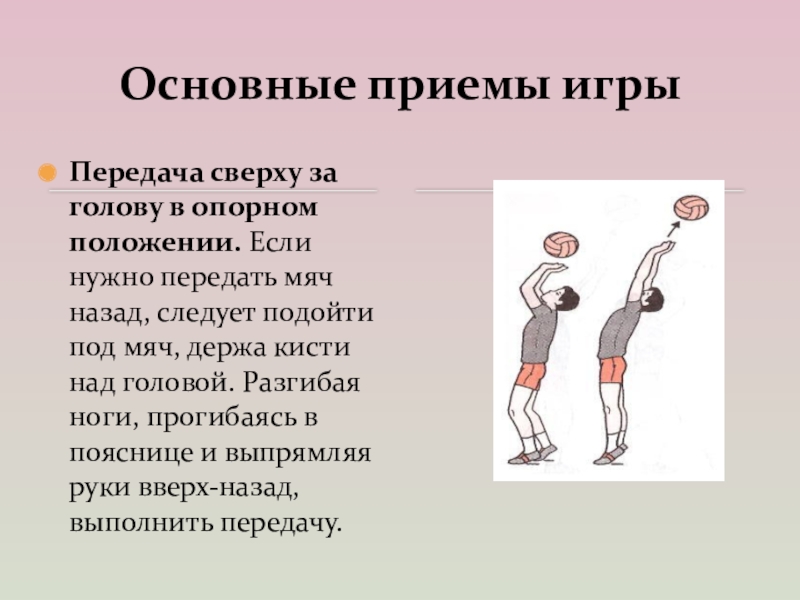 Основные приемы игры

Передача сверху за голову в опорном положении. Если нужно передать мяч назад, следует подойти под мяч, держа кисти над головой. Разгибая ноги, прогибаясь в пояснице и выпрямляя руки вверх-назад, выполнить передачу.